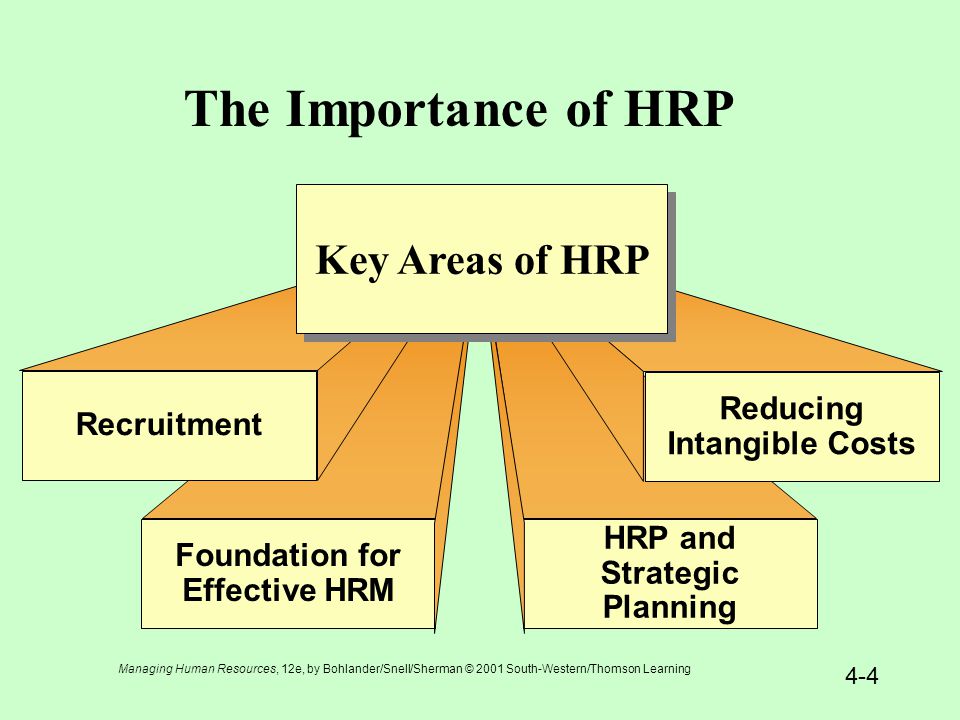 The Importance of HRP

Key Areas of HRP

Recruitment

Reducing Intangible Costs

Foundation for Effective HRM

HRP and Strategic Planning

Managing Human Resources, 12e, by Bohlander/Snell/Sherman © 2001 South-Western/Thomson Learning

4-4